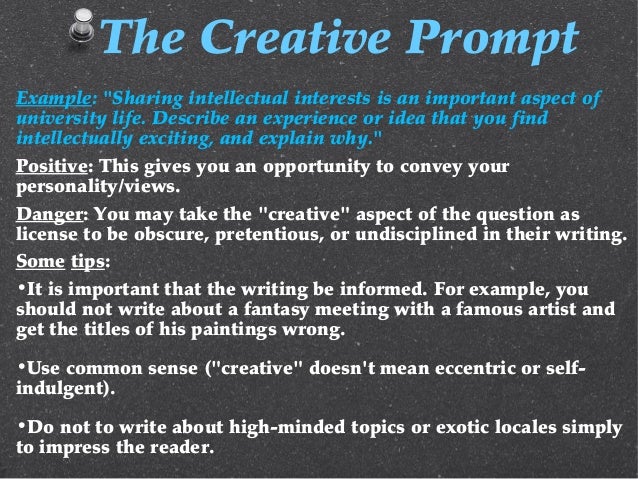 The Creative Prompt

Example: "Sharing intellectual interests is an important aspect of university life. Describe an experience or idea that you find intellectually exciting, and explain why."

Positive: This gives you an opportunity to convey your personality/views.

Danger: You may take the "creative" aspect of the question as license to be obscure, pretentious, or undisciplined in their writing.

Some tips:

•It is important that the writing be informed. For example, you should not write about a fantasy meeting with a famous artist and get the titles of his paintings wrong.

•Use common sense ("creative" doesn't mean eccentric or self-indulgent).

•Do not to write about high-minded topics or exotic locales simply to impress the reader.